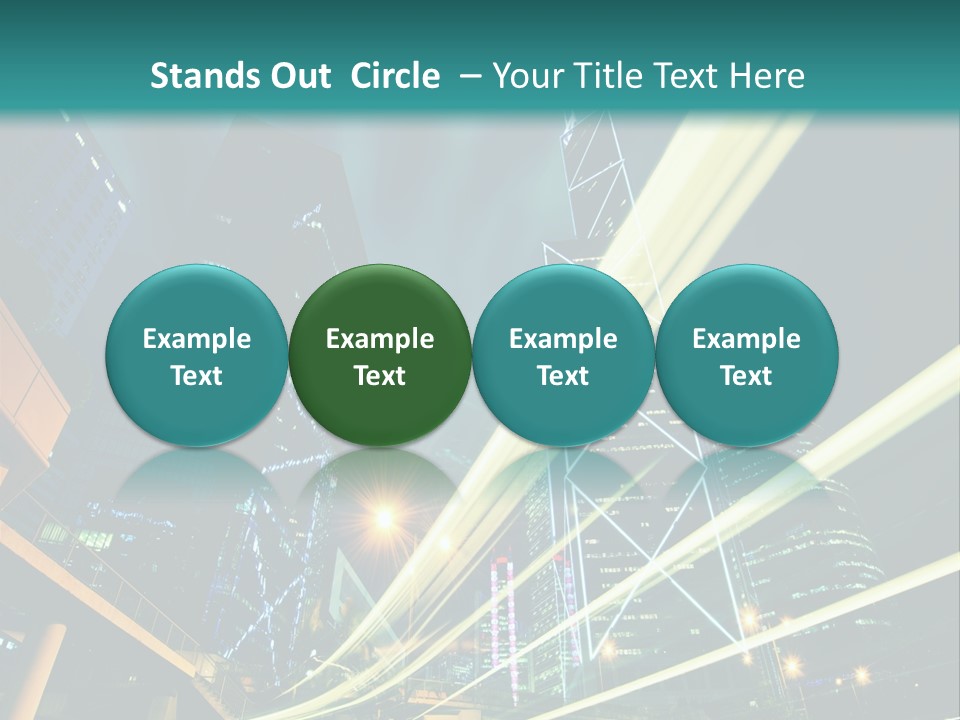 Stands Out Circle – Your Title Text Here

Example Text

Example Text

Example Text

Example Text